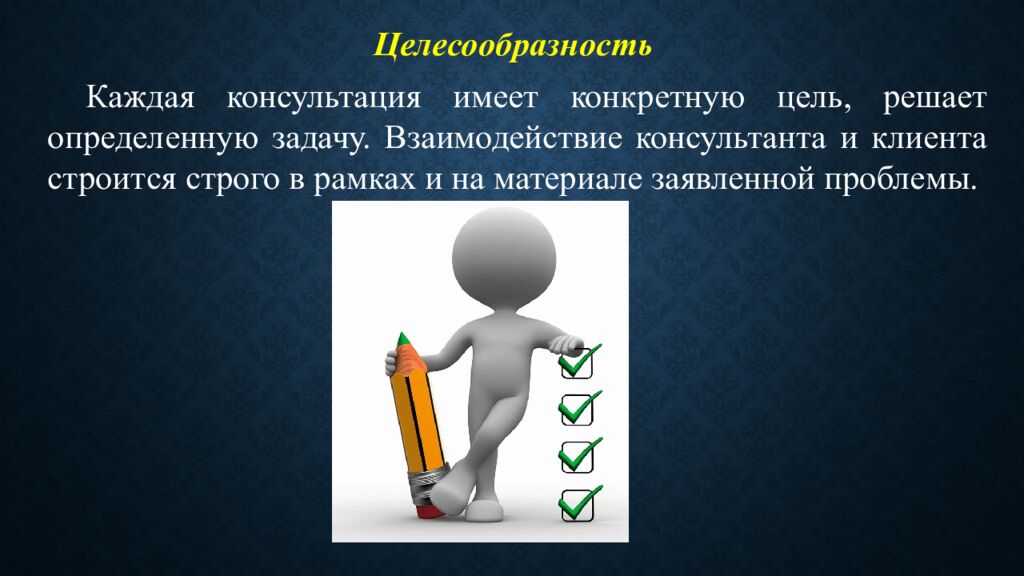 Целесообразность

Каждая консультация имеет конкретную цель, решает определенную задачу. Взаимодействие консультанта и клиента строится строго в рамках и на материале заявленной проблемы.